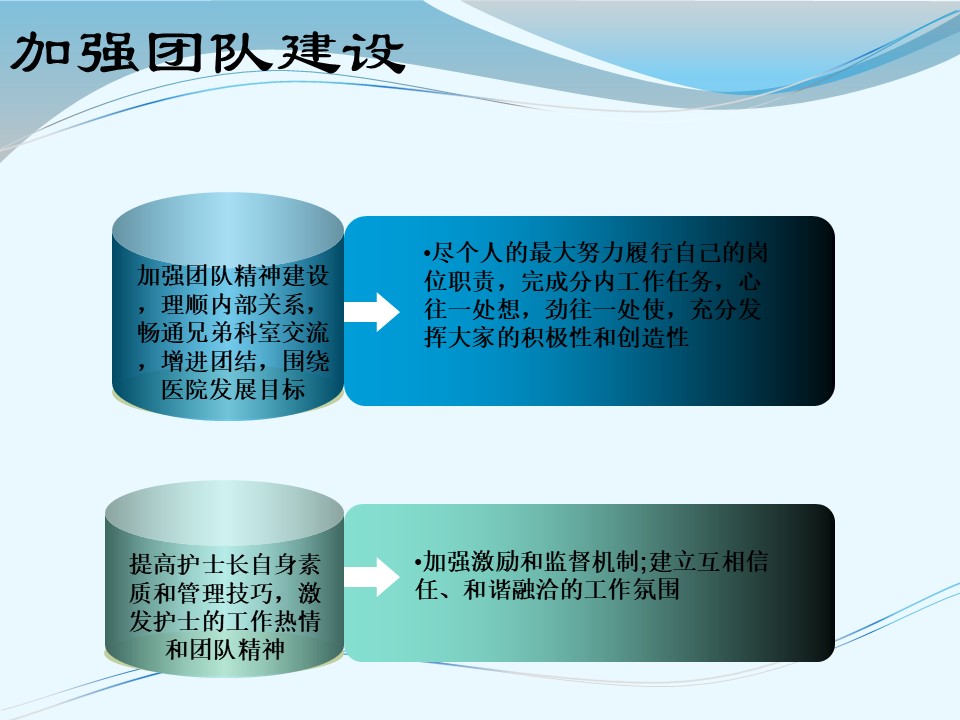 加强团队建设

加强团队精神建设，理顺内部关系，畅通兄弟科室交流，增进团结，围绕医院发展目标

•尽个人的最大努力履行自己的岗位职责，完成分内工作任务，心往一处想，劲往一处使，充分发挥大家的积极性和创造性

提高护士长自身素质和管理技巧，激发护士的工作热情和团队精神

•加强激励和监督机制;建立互相信任、和谐融洽的工作氛围